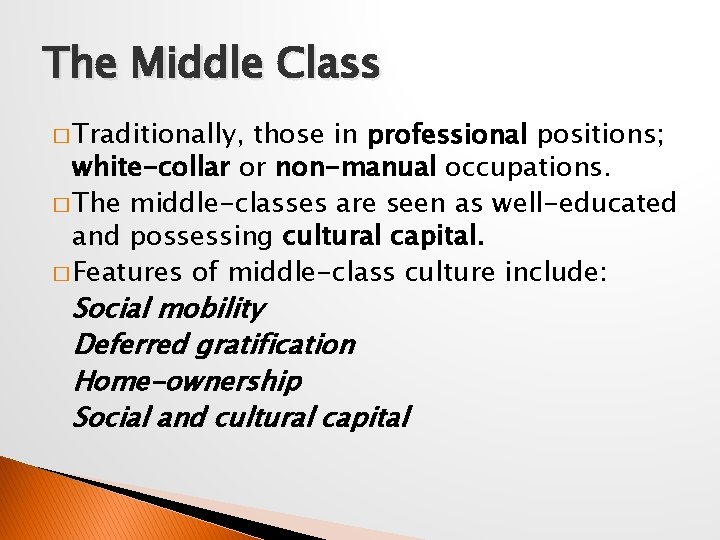 The Middle Class

□ Traditionally, those in professional positions; white-collar or non-manual occupations.

□ The middle-classes are seen as well-educated and possessing cultural capital.

□ Features of middle-class culture include:

Social mobility
Deferred gratification
Home-ownership
Social and cultural capital